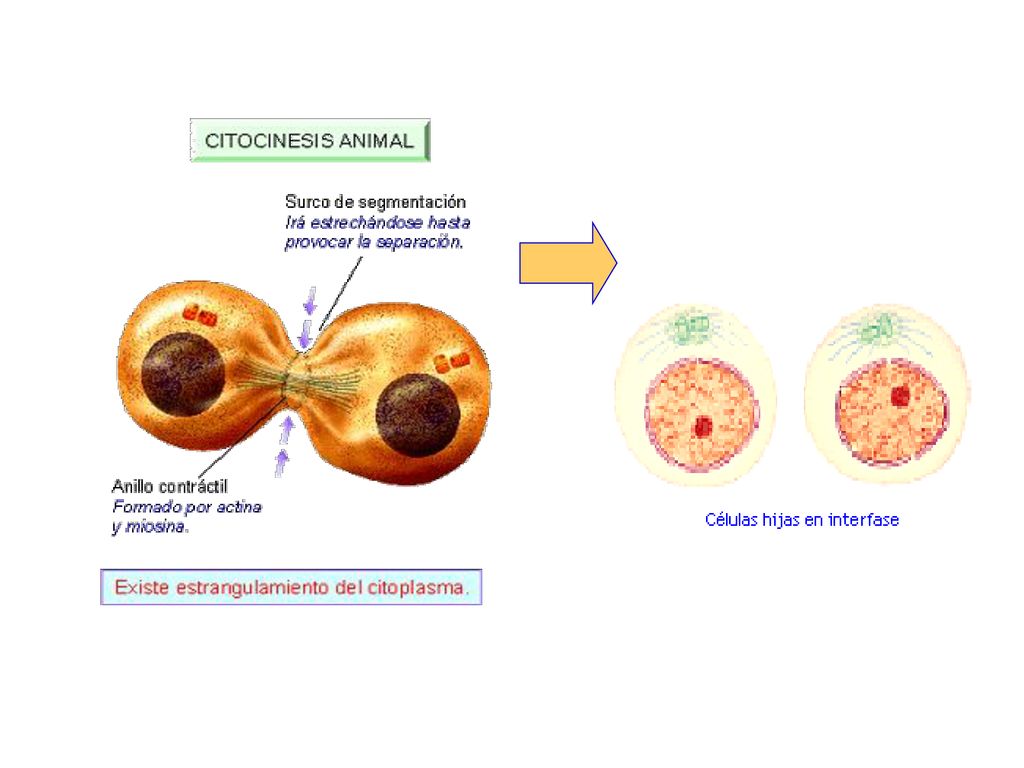 CITOCINESIS ANIMAL

Surco de segmentación
Irá estrechándose hasta provocar la separación.

Anillo contráctil
Formado por actina y miosina.

Existe estrangulamiento del citoplasma.

Células hijas en interfase